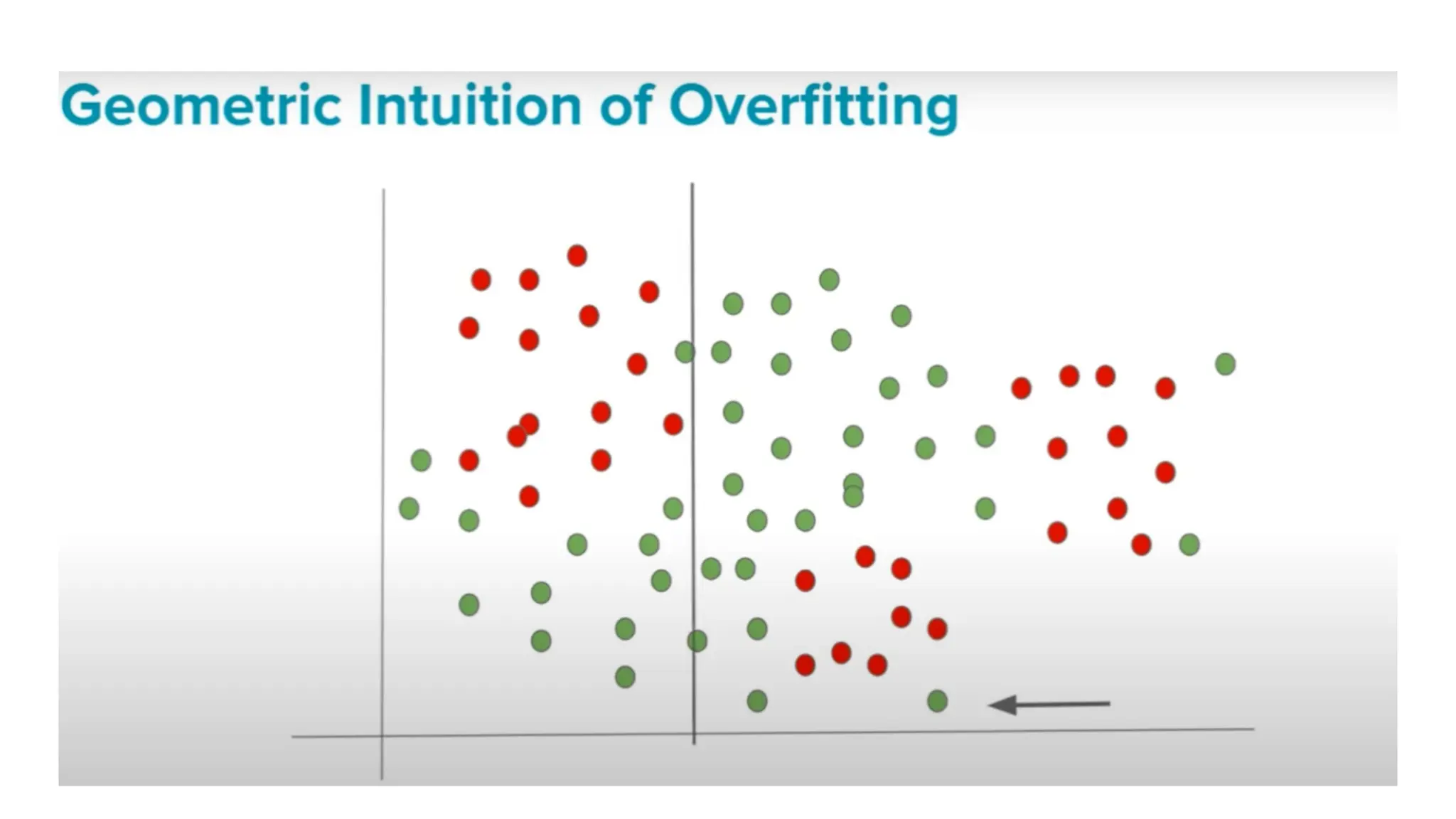 Geometric Intuition of Overfitting